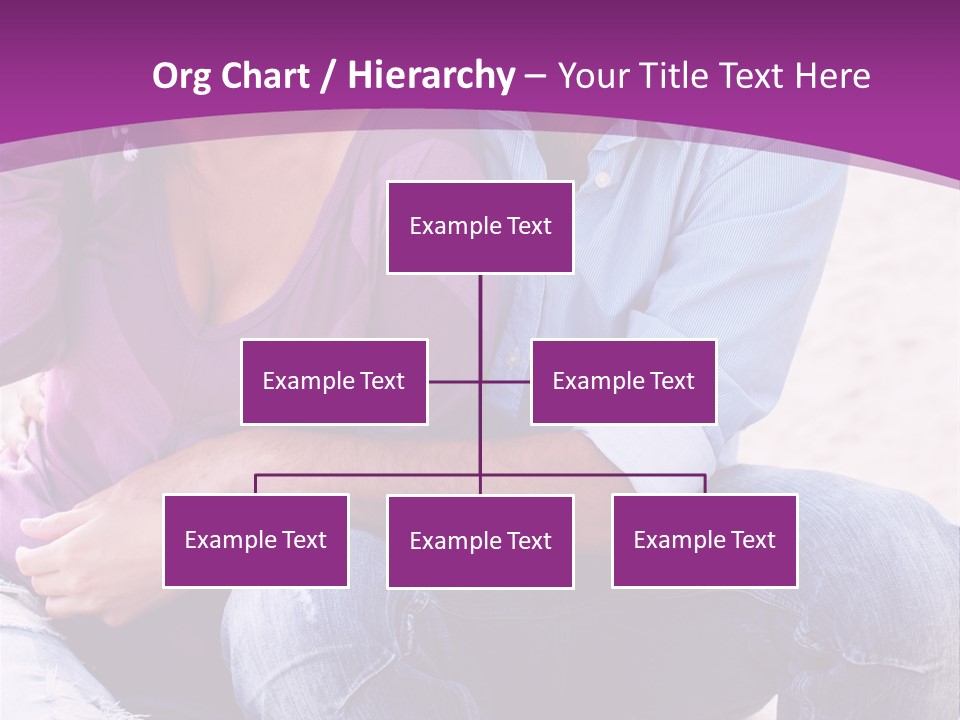 Org Chart / Hierarchy – Your Title Text Here

Example Text

Example Text

Example Text

Example Text

Example Text

Example Text